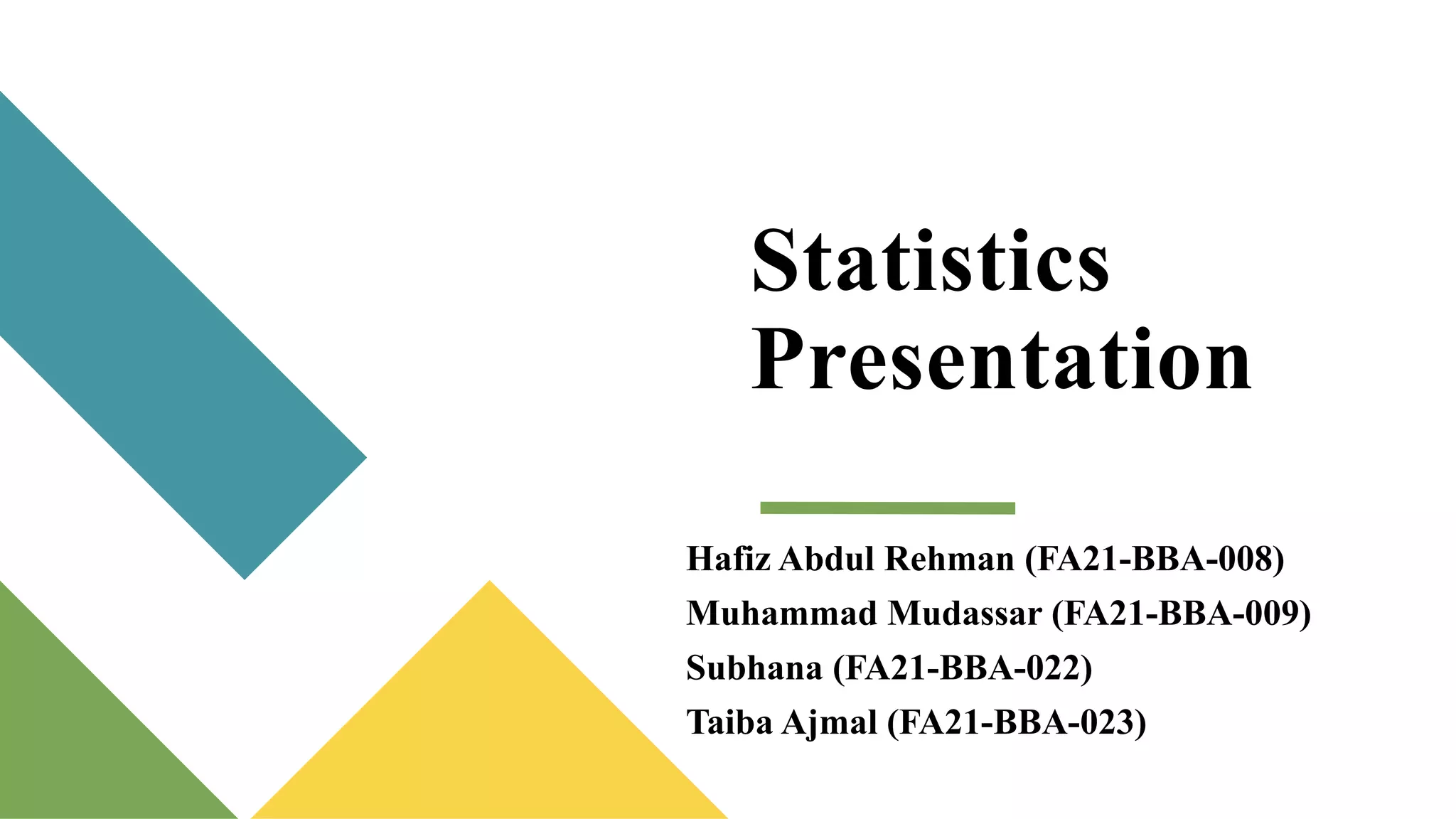 Statistics Presentation

Hafiz Abdul Rehman (FA21-BBA-008)
Muhammad Mudassar (FA21-BBA-009)
Subhana (FA21-BBA-022)
Taiba Ajmal (FA21-BBA-023)